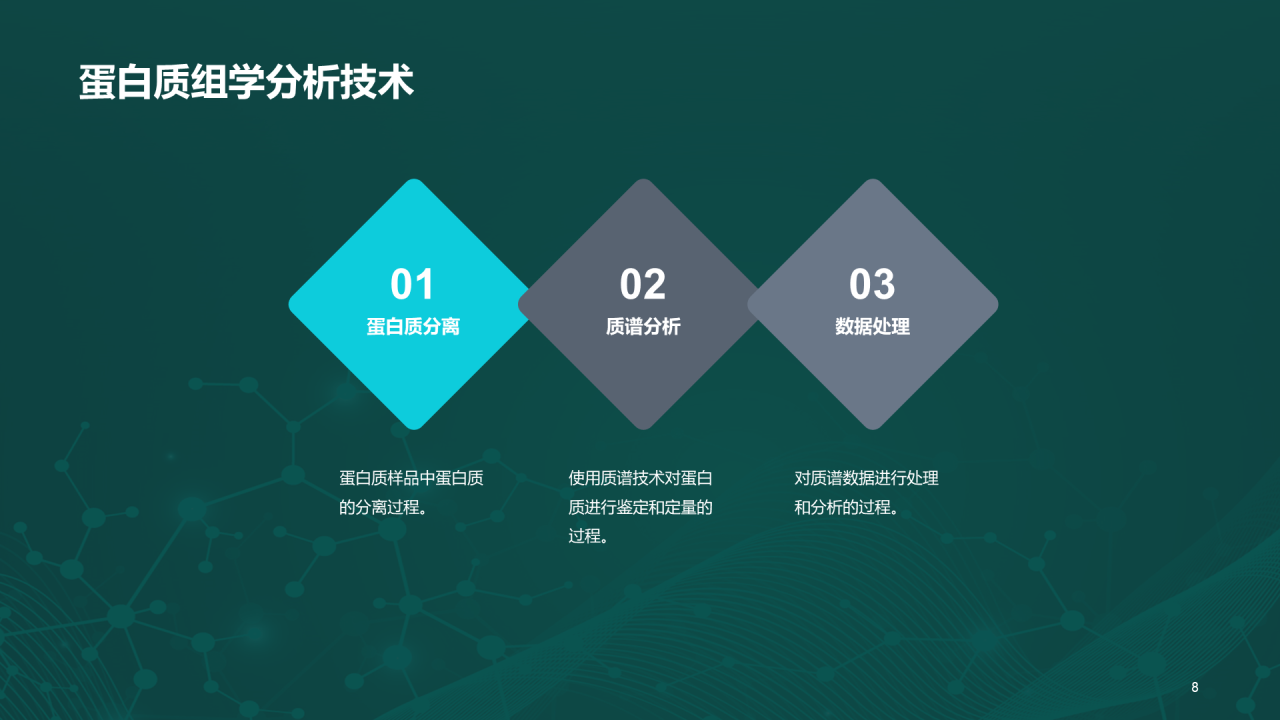 蛋白质组学分析技术

01
蛋白质分离

02
质谱分析

03
数据处理

蛋白质样品中蛋白质的分离过程。

使用质谱技术对蛋白质进行鉴定和定量的过程。

对质谱数据进行处理和分析的过程。

8